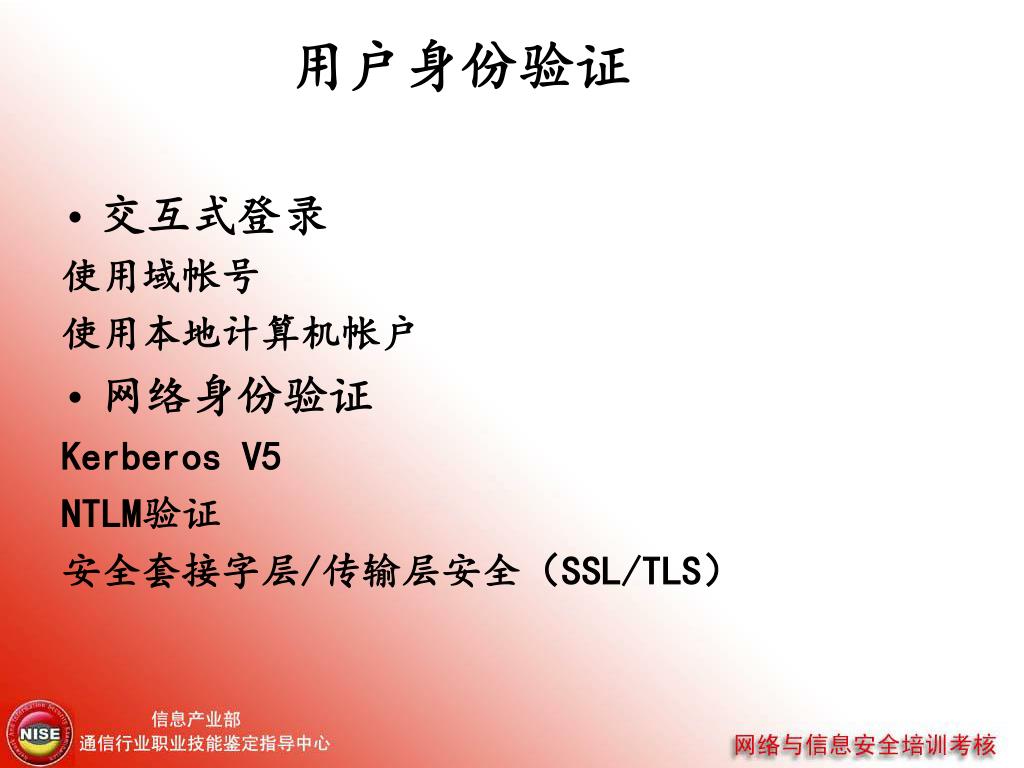 用户身份验证

• 交互式登录

使用域帐号

使用本地计算机帐户

• 网络身份验证

Kerberos V5

NTLM验证

安全套接字层/传输层安全（SSL/TLS）

NISE

信息产业部
通信行业职业技能鉴定指导中心

网络与信息安全培训考核